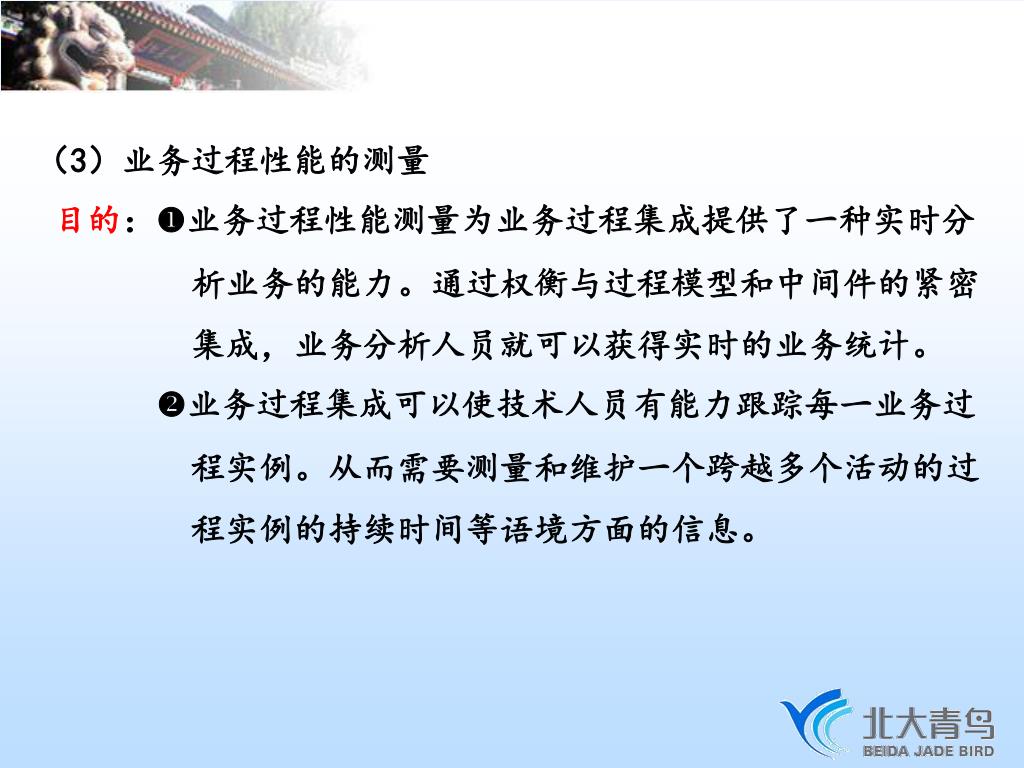 （3）业务过程性能的测量

目的：❶业务过程性能测量为业务过程集成提供了一种实时分析业务的能力。通过权衡与过程模型和中间件的紧密集成，业务分析人员就可以获得实时的业务统计。

❷业务过程集成可以使技术人员有能力跟踪每一业务过程实例。从而需要测量和维护一个跨越多个活动的过程实例的持续时间等语境方面的信息。

北大青鸟
BEIDA JADE BIRD